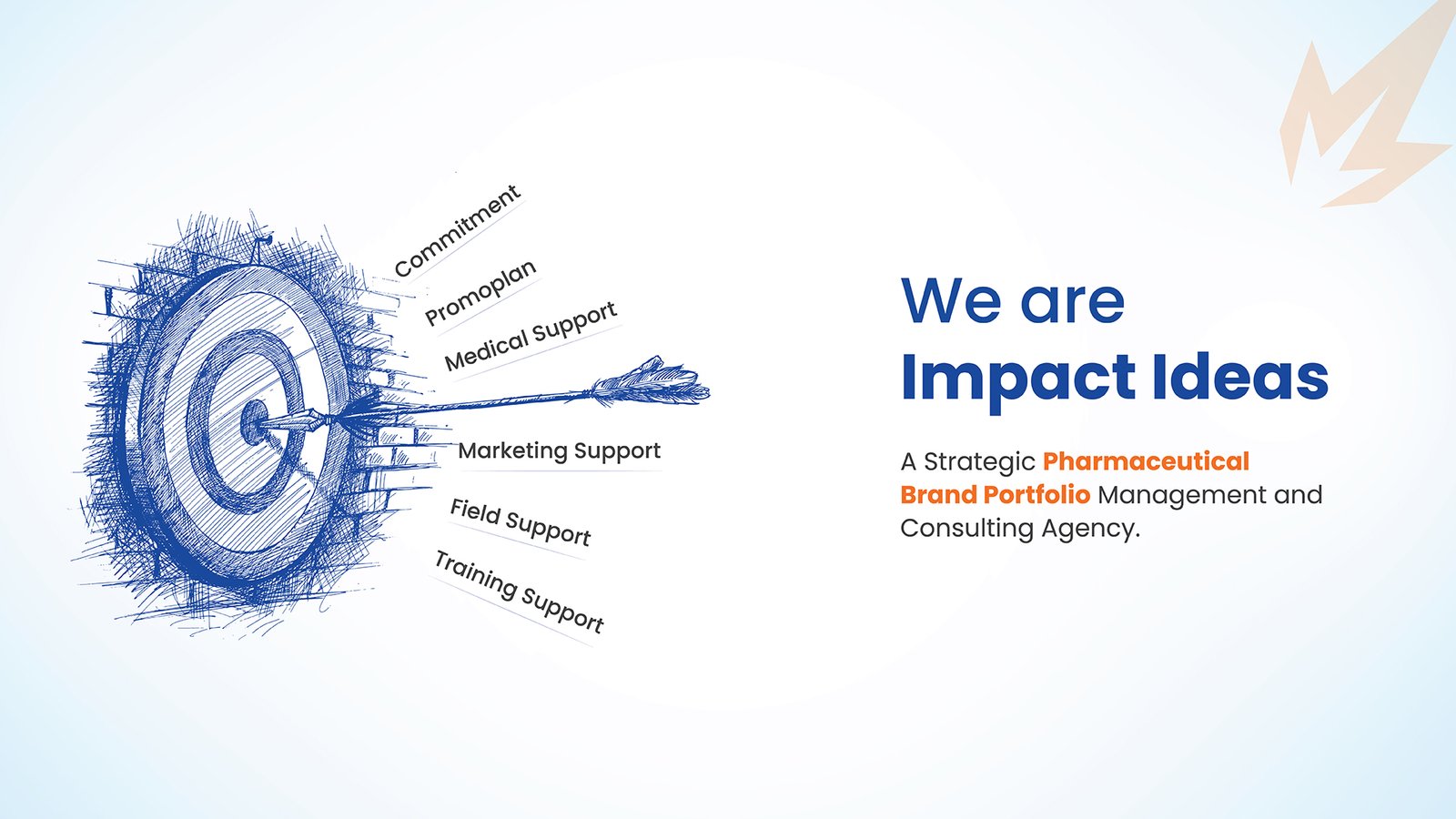 Commitment

Promoplan

Medical Support

Marketing Support

Field Support

Training Support

We are
Impact Ideas

A Strategic Pharmaceutical Brand Portfolio Management and Consulting Agency.